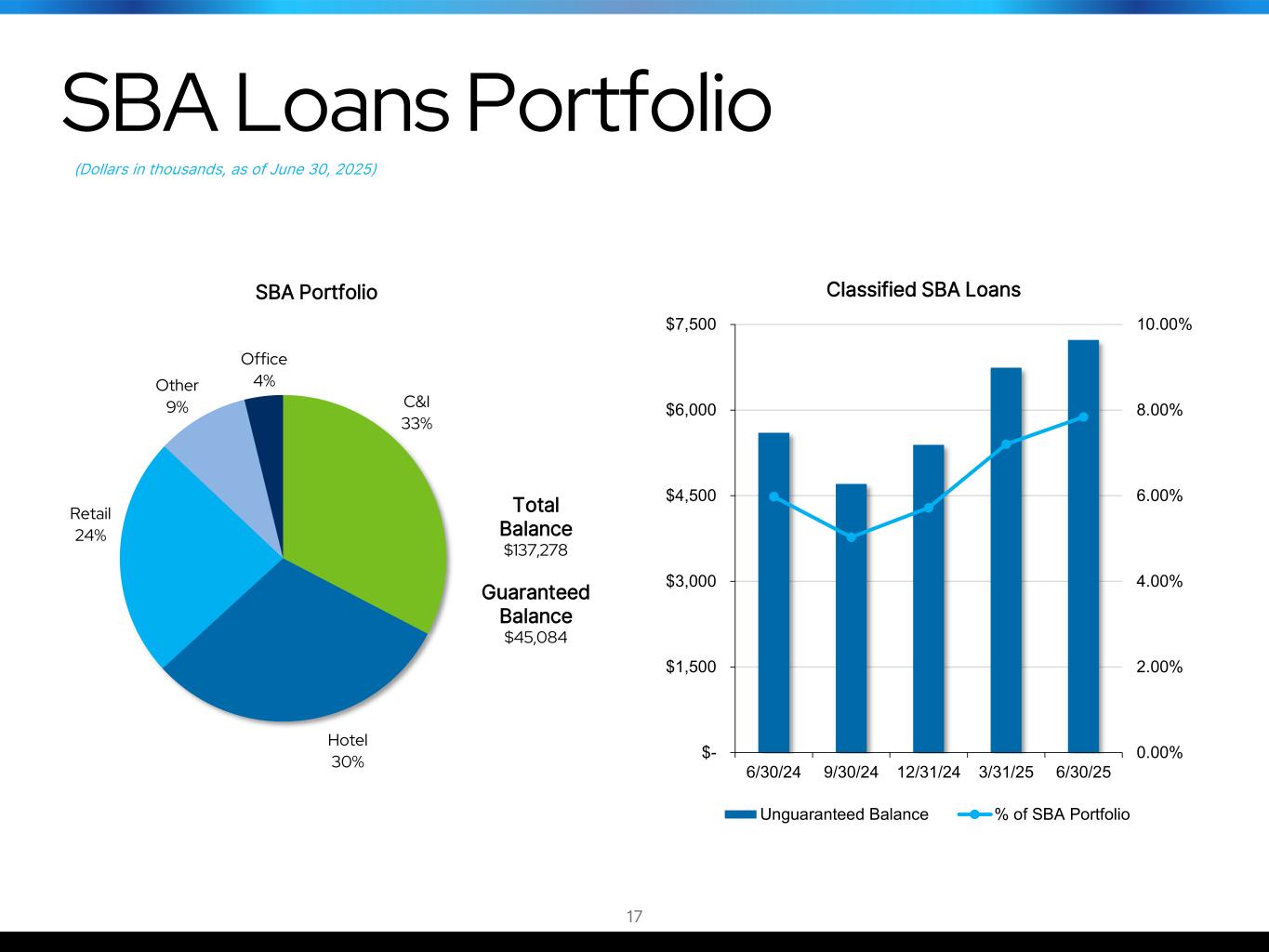 SBA Loans Portfolio

(Dollars in thousands, as of June 30, 2025)

SBA Portfolio

Office
4%

Other
9%

C&I
33%

Retail
24%

Hotel
30%

Total Balance
$137,278

Guaranteed Balance
$45,084

Classified SBA Loans

$7,500
$6,000
$4,500
$3,000
$1,500
$-

10.00%
8.00%
6.00%
4.00%
2.00%
0.00%

6/30/24
9/30/24
12/31/24
3/31/25
6/30/25

Unguaranteed Balance
% of SBA Portfolio

17